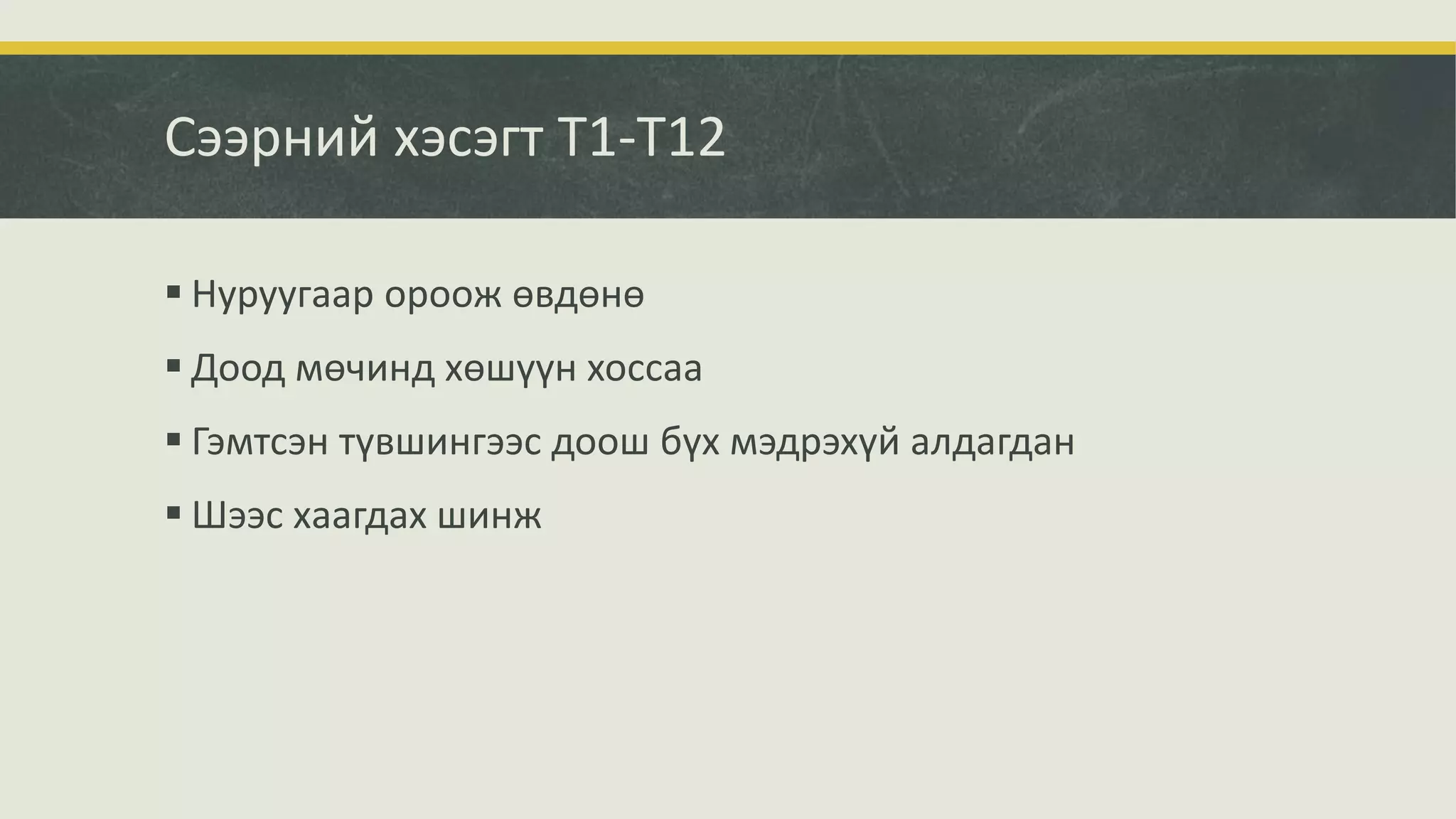 Сээрний хэсэгт T1-T12

▪ Нуруугаар ороож өвдөнө

▪ Доод мөчинд хөшүүн хоссаа

▪ Гэмтсэн түвшингээс доош бүх мэдрэхүй алдагдан

▪ Шээс хаагдах шинж